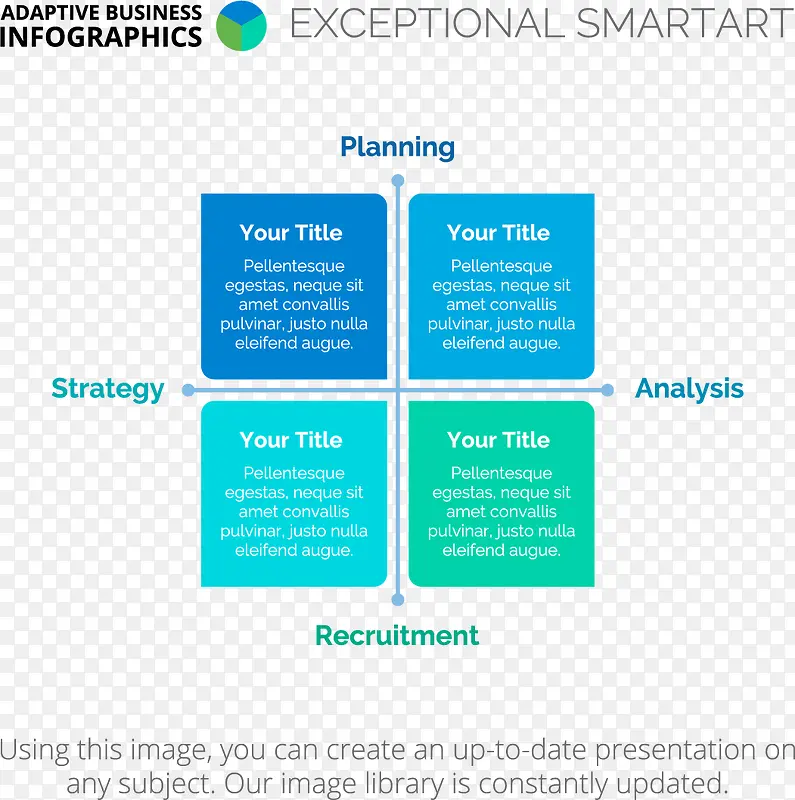 ADAPTIVE BUSINESS INFOGRAPHICS

EXCEPTIONAL SMARTART

Planning

Your Title
Pellentesque egestas, neque sit amet convallis pulvinar, justo nulla eleifend augue.

Your Title
Pellentesque egestas, neque sit amet convallis pulvinar, justo nulla eleifend augue.

Strategy

Analysis

Your Title
Pellentesque egestas, neque sit amet convallis pulvinar, justo nulla eleifend augue.

Your Title
Pellentesque egestas, neque sit amet convallis pulvinar, justo nulla eleifend augue.

Recruitment

Using this image, you can create an up-to-date presentation on any subject. Our image library is constantly updated.